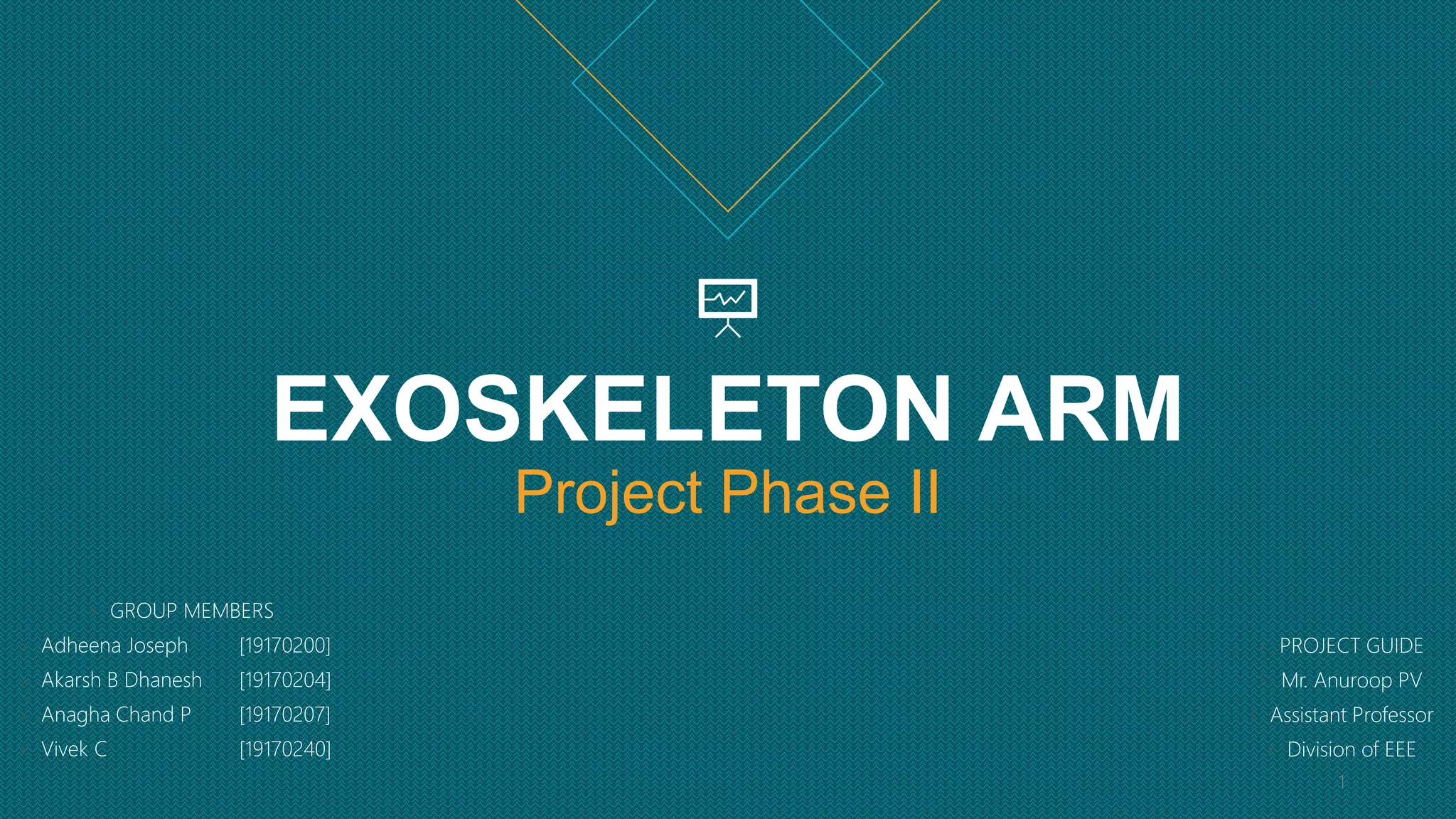 EXOSKELETON ARM
Project Phase II

GROUP MEMBERS
Adheena Joseph [19170200]
Akarsh B Dhanesh [19170204]
Anagha Chand P [19170207]
Vivek C [19170240]

PROJECT GUIDE
Mr. Anuroop PV
Assistant Professor
Division of EEE

1